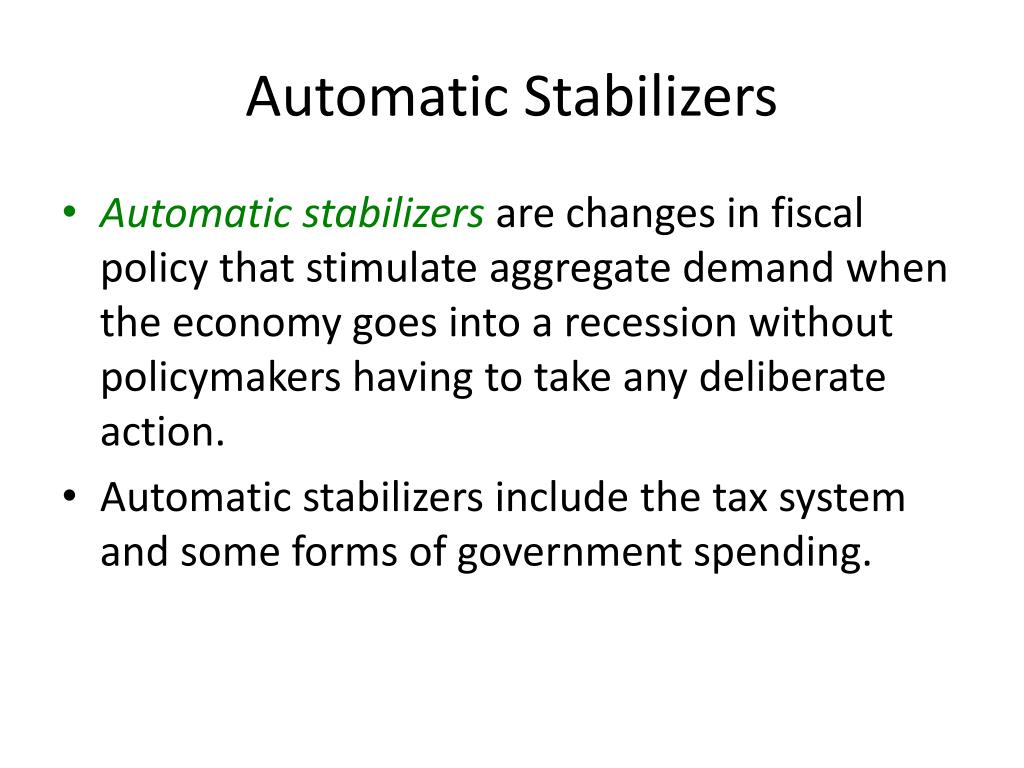 Automatic Stabilizers

• Automatic stabilizers are changes in fiscal policy that stimulate aggregate demand when the economy goes into a recession without policymakers having to take any deliberate action.

• Automatic stabilizers include the tax system and some forms of government spending.